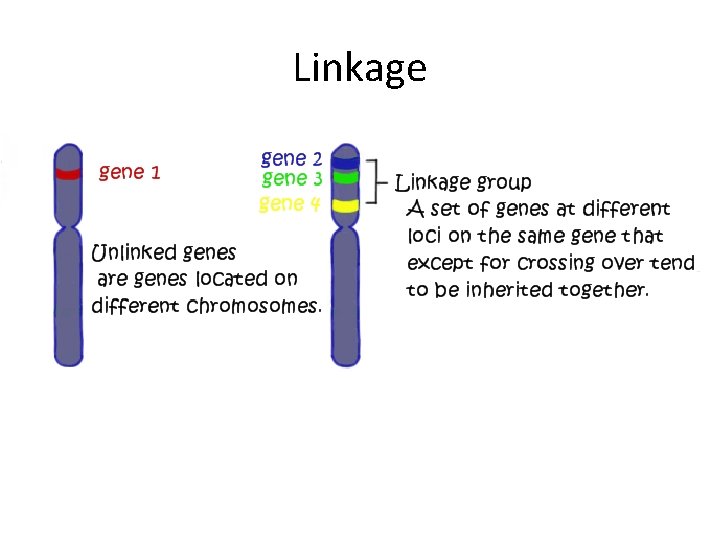 Linkage

gene 1

Unlinked genes are genes located on different chromosomes.

gene 2
gene 3
gene 4

Linkage group
A set of genes at different loci on the same gene that except for crossing over tend to be inherited together.